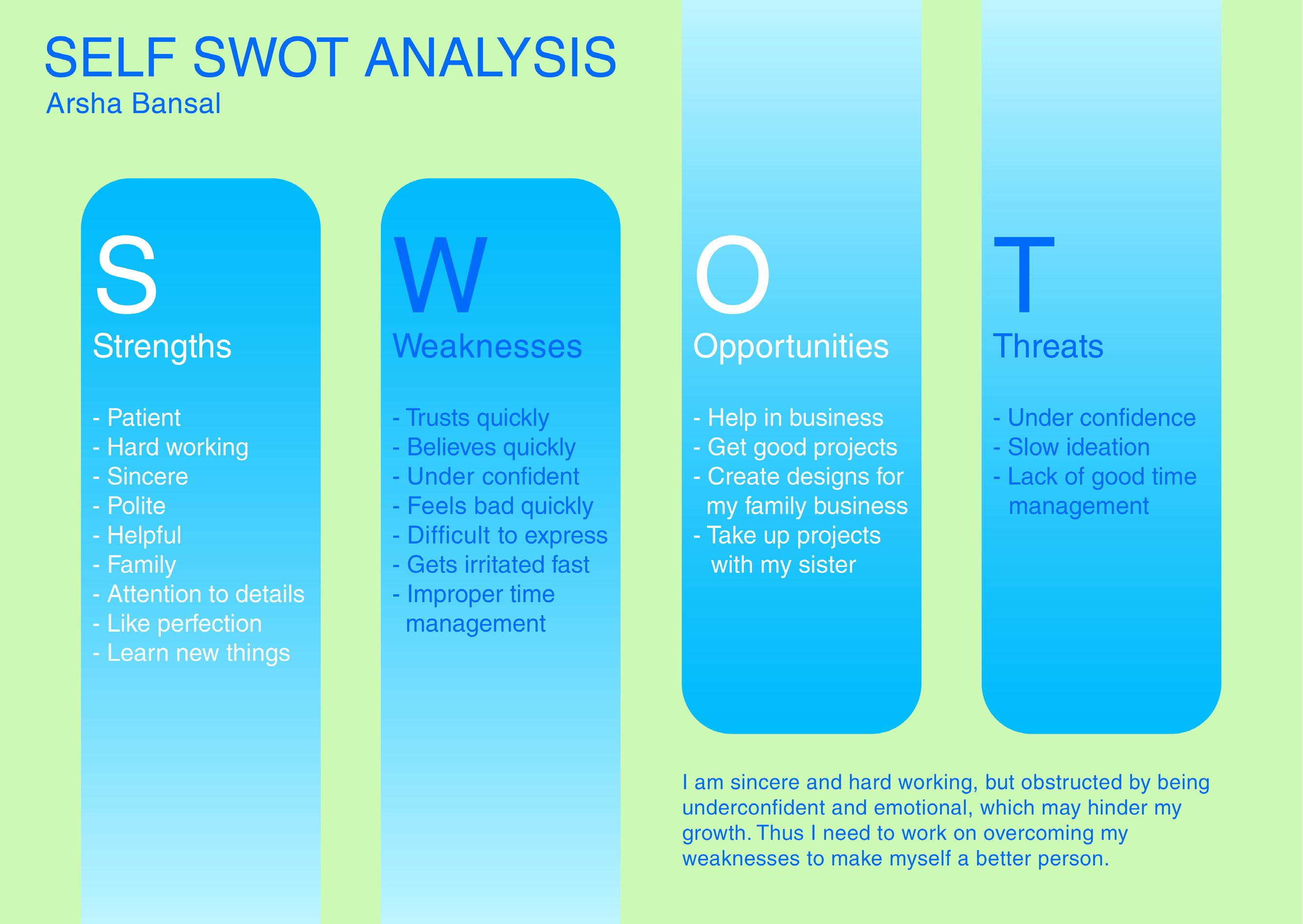 SELF SWOT ANALYSIS
Arsha Bansal

S
Strengths

- Patient
- Hard working
- Sincere
- Polite
- Helpful
- Family
- Attention to details
- Like perfection
- Learn new things

W
Weaknesses

- Trusts quickly
- Believes quickly
- Under confident
- Feels bad quickly
- Difficult to express
- Gets irritated fast
- Improper time management

O
Opportunities

- Help in business
- Get good projects
- Create designs for my family business
- Take up projects with my sister

T
Threats

- Under confidence
- Slow ideation
- Lack of good time management

I am sincere and hard working, but obstructed by being underconfident and emotional, which may hinder my growth. Thus I need to work on overcoming my weaknesses to make myself a better person.